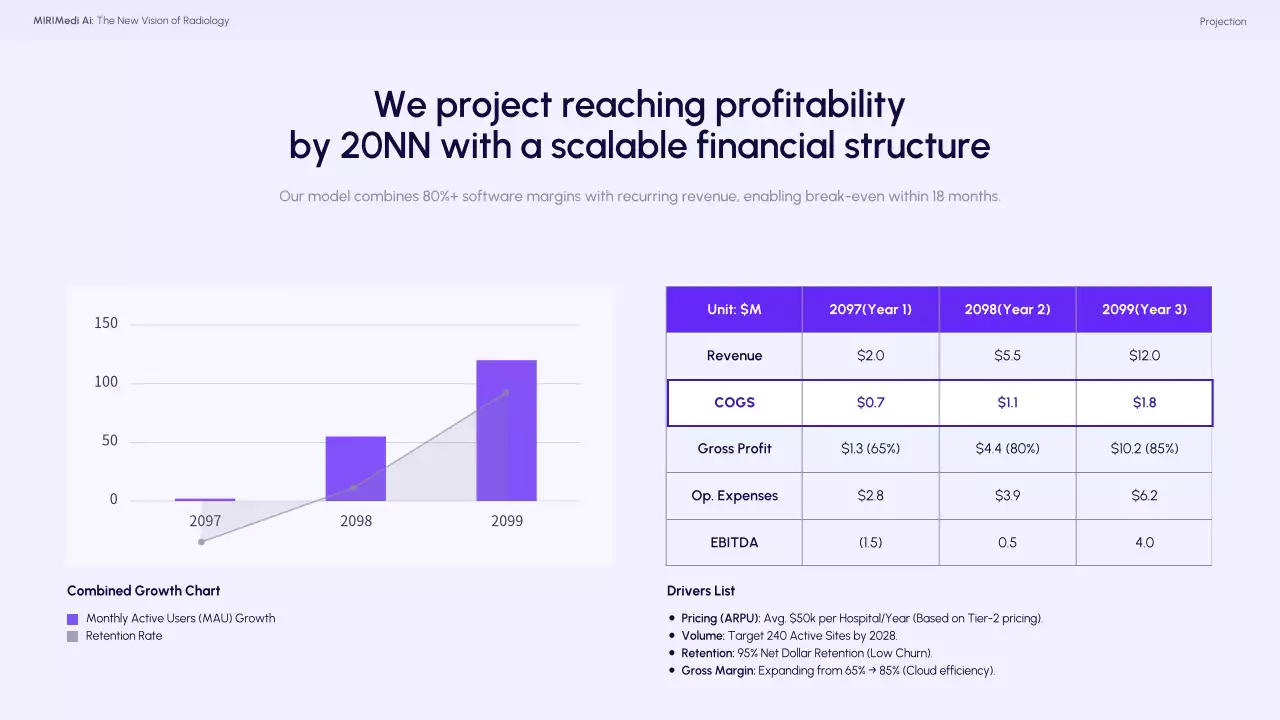 MIRIMedi Ai: The New Vision of Radiology

Projection

We project reaching profitability by 20NN with a scalable financial structure

Our model combines 80%+ software margins with recurring revenue, enabling break-even within 18 months.

150
100
50
0
2097
2098
2099

Combined Growth Chart

Monthly Active Users (MAU) Growth
Retention Rate

| Unit: $M | 2097(Year 1) | 2098(Year 2) | 2099(Year 3) |
|---|---|---|---|
| Revenue | $2.0 | $5.5 | $12.0 |
| COGS | $0.7 | $1.1 | $1.8 |
| Gross Profit | $1.3 (65%) | $4.4 (80%) | $10.2 (85%) |
| Op. Expenses | $2.8 | $3.9 | $6.2 |
| EBITDA | (1.5) | 0.5 | 4.0 |

Drivers List

• Pricing (ARPU): Avg. $50k per Hospital/Year (Based on Tier-2 pricing).
• Volume: Target 240 Active Sites by 2028.
• Retention: 95% Net Dollar Retention (Low Churn).
• Gross Margin: Expanding from 65% → 85% (Cloud efficiency).